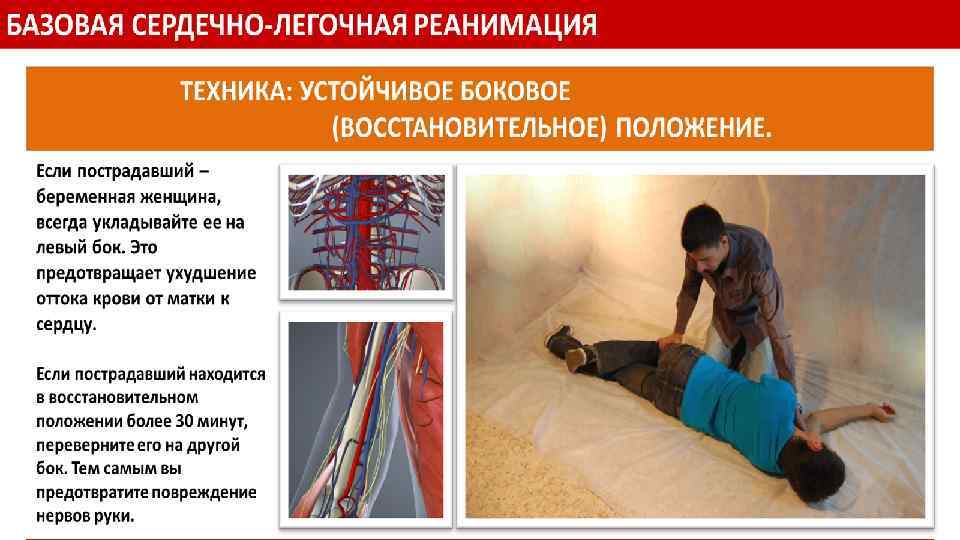 БАЗОВАЯ СЕРДЕЧНО-ЛЕГОЧНАЯ РЕАНИМАЦИЯ

ТЕХНИКА: УСТОЙЧИВОЕ БОКОВОЕ (ВОССТАНОВИТЕЛЬНОЕ) ПОЛОЖЕНИЕ.

Если пострадавший – беременная женщина, всегда укладывайте ее на левый бок. Это предотвращает ухудшение оттока крови от матки к сердцу.

Если пострадавший находится в восстановительном положении более 30 минут, переверните его на другой бок. Тем самым вы предотвратите повреждение нервов руки.